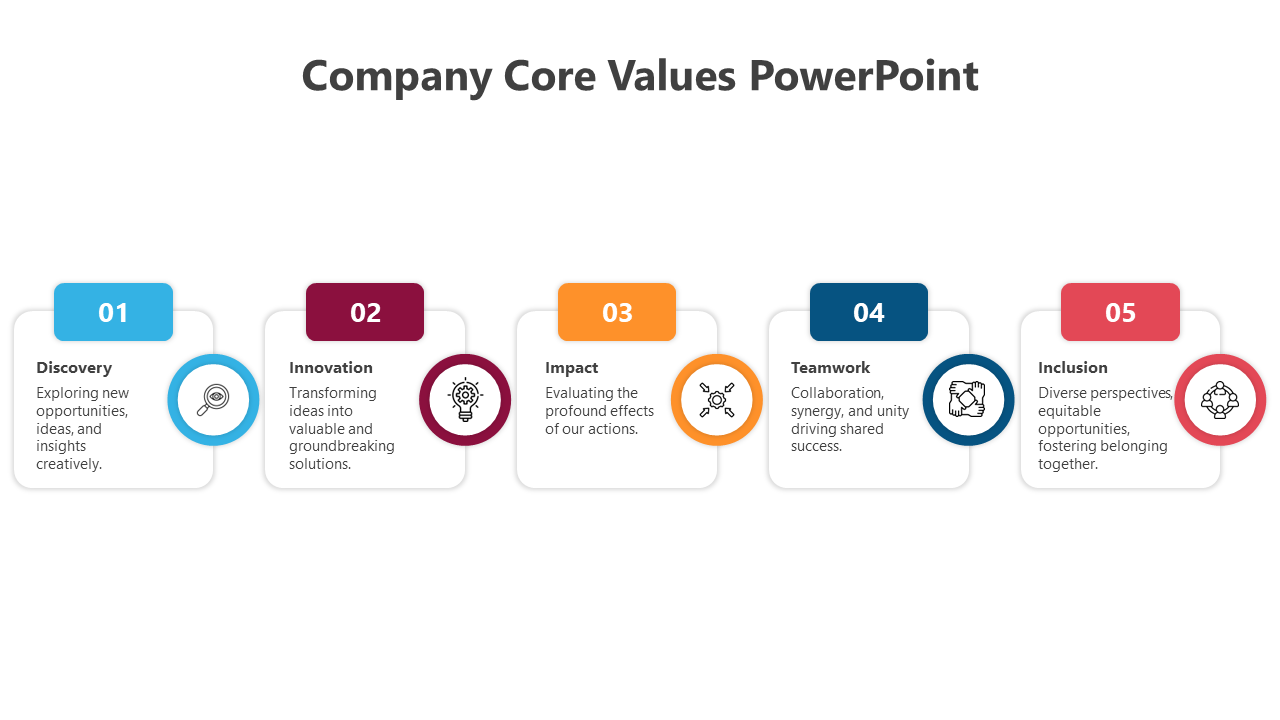 Company Core Values PowerPoint

01

Discovery

Exploring new opportunities, ideas, and insights creatively.

02

Innovation

Transforming ideas into valuable and groundbreaking solutions.

03

Impact

Evaluating the profound effects of our actions.

04

Teamwork

Collaboration, synergy, and unity driving shared success.

05

Inclusion

Diverse perspectives, equitable opportunities, fostering belonging together.